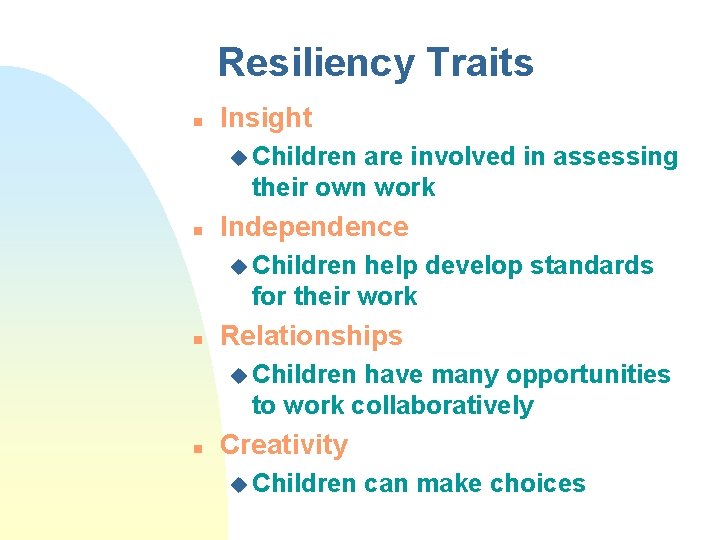 Resiliency Traits

- Insight
  - Children are involved in assessing their own work
- Independence
  - Children help develop standards for their work
- Relationships
  - Children have many opportunities to work collaboratively
- Creativity
  - Children can make choices